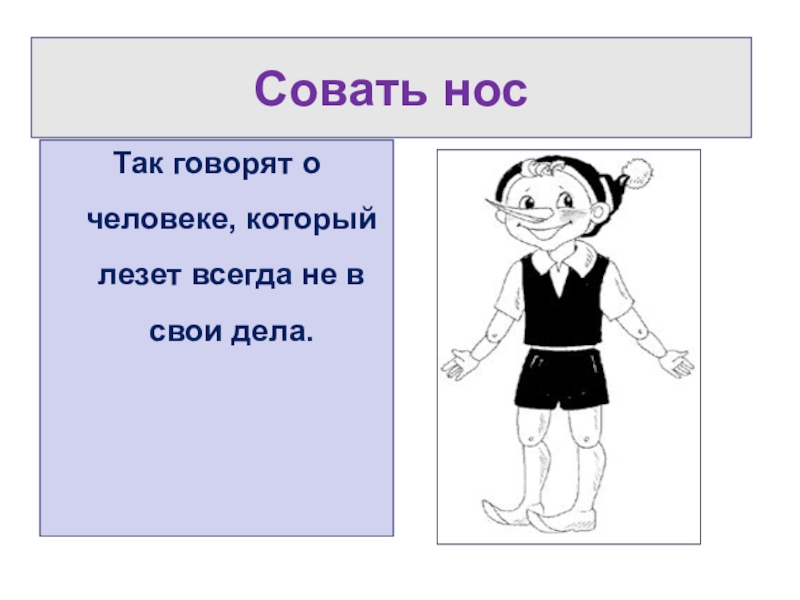 Совать нос

Так говорят о человеке, который лезет всегда не в свои дела.